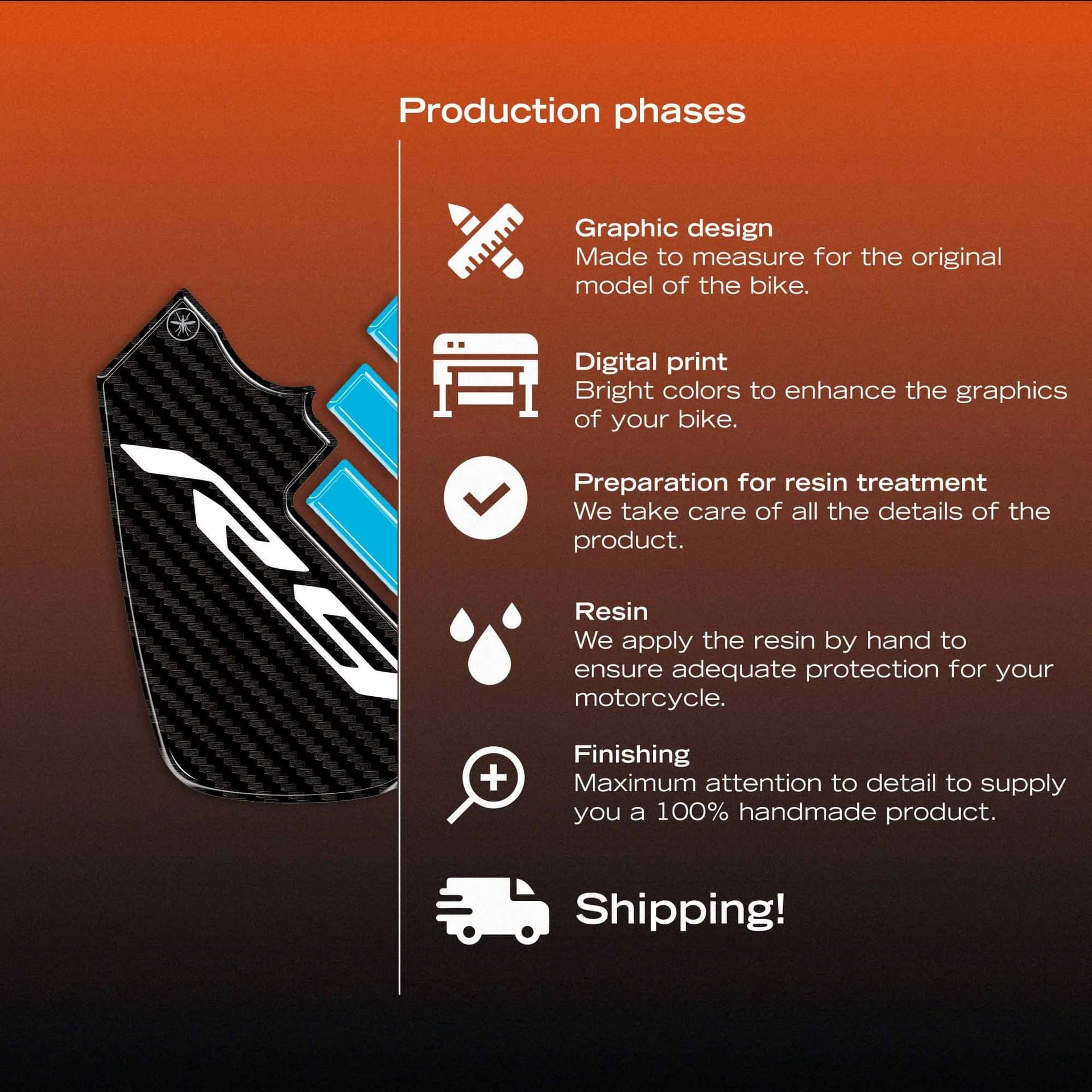 Production phases

Graphic design
Made to measure for the original model of the bike.

Digital print
Bright colors to enhance the graphics of your bike.

Preparation for resin treatment
We take care of all the details of the product.

Resin
We apply the resin by hand to ensure adequate protection for your motorcycle.

Finishing
Maximum attention to detail to supply you a 100% handmade product.

Shipping!